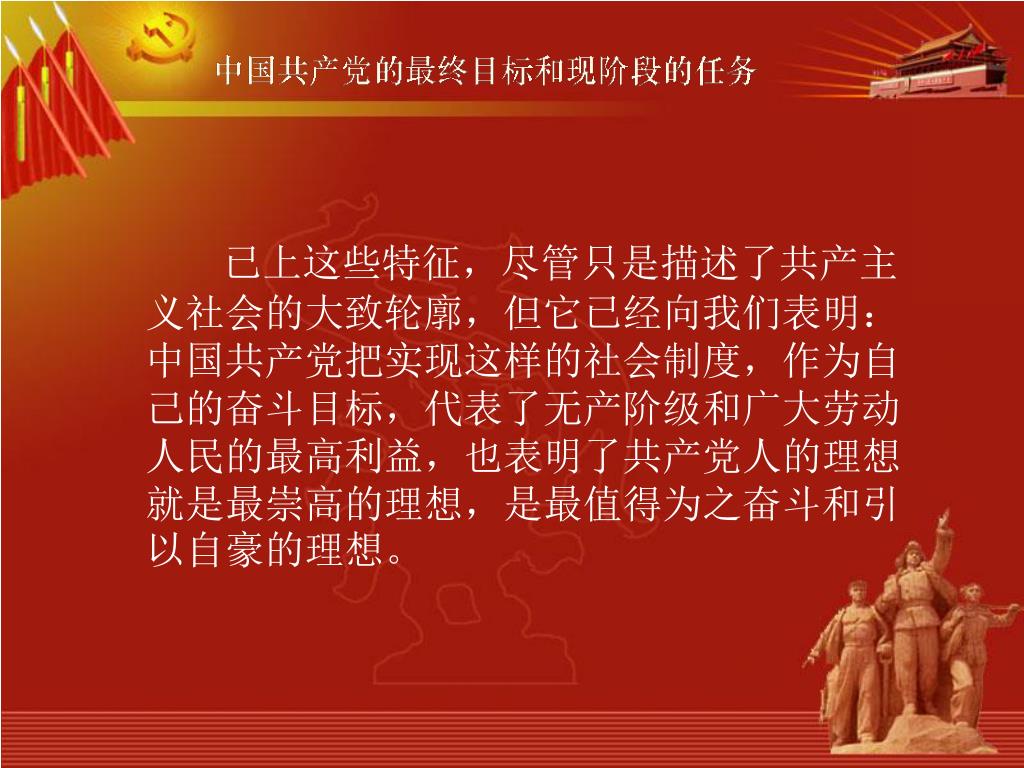 中国共产党的最终目标和现阶段的任务

已上这些特征，尽管只是描述了共产主义社会的大致轮廓，但它已经向我们表明：中国共产党把实现这样的社会制度，作为自己的奋斗目标，代表了无产阶级和广大劳动人民的最高利益，也表明了共产党人的理想就是最崇高的理想，是最值得为之奋斗和引以自豪的理想。